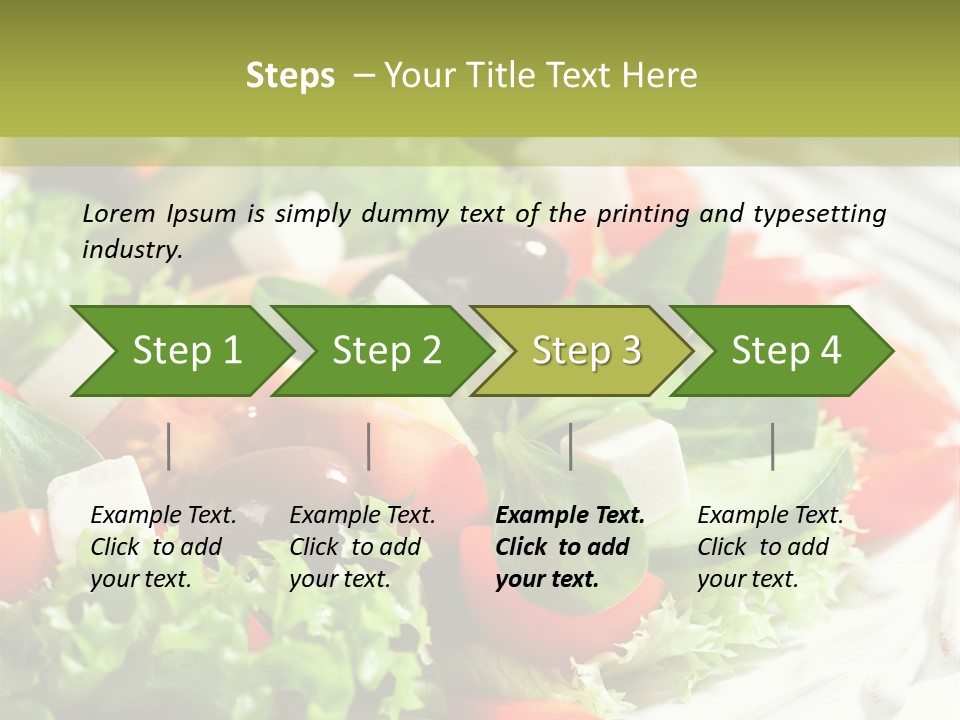 Steps – Your Title Text Here

Lorem Ipsum is simply dummy text of the printing and typesetting industry.

Step 1

Step 2

Step 3

Step 4

Example Text. Click to add your text.

Example Text. Click to add your text.

Example Text. Click to add your text.

Example Text. Click to add your text.